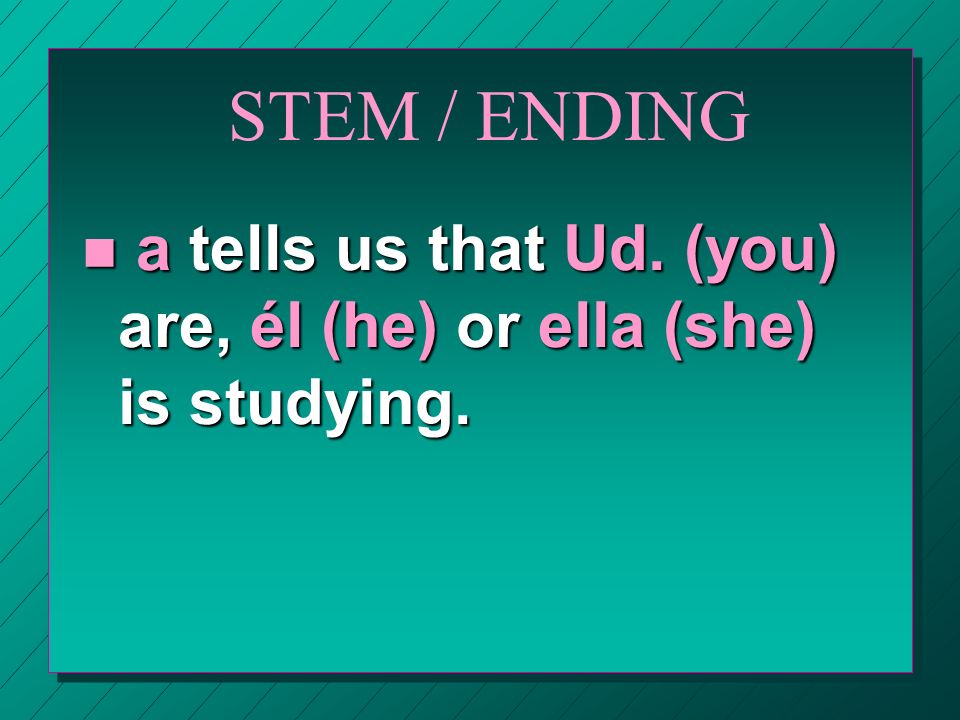 STEM / ENDING

a tells us that Ud. (you) are, él (he) or ella (she) is studying.